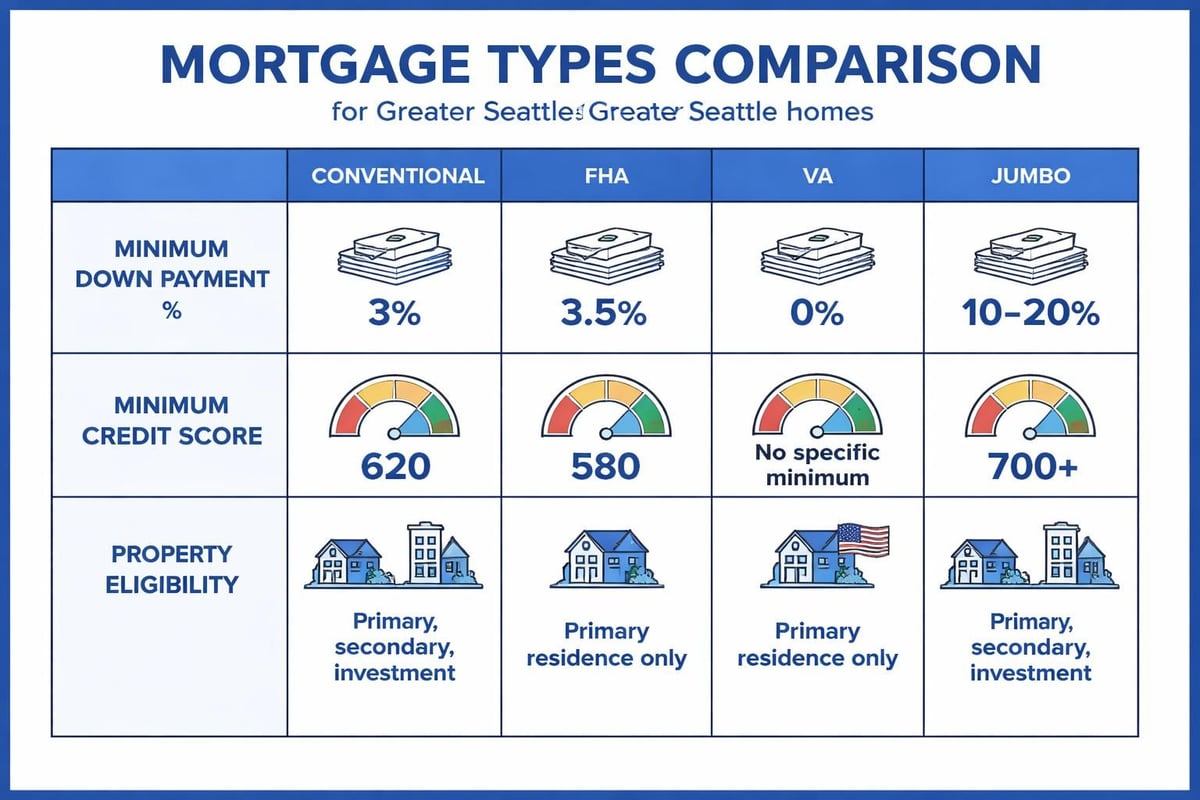 MORTGAGE TYPES COMPARISON

for Greater Seattle Greater Seattle homes

| | CONVENTIONAL | FHA | VA | JUMBO |
|---|---|---|---|---|
| MINIMUM DOWN PAYMENT % | 3% | 3.5% | 0% | 10–20% |
| MINIMUM CREDIT SCORE | 620 | 580 | No specific minimum | 700+ |
| PROPERTY ELIGIBILITY | Primary, secondary, investment | Primary residence only | Primary residence only | Primary, secondary, investment |